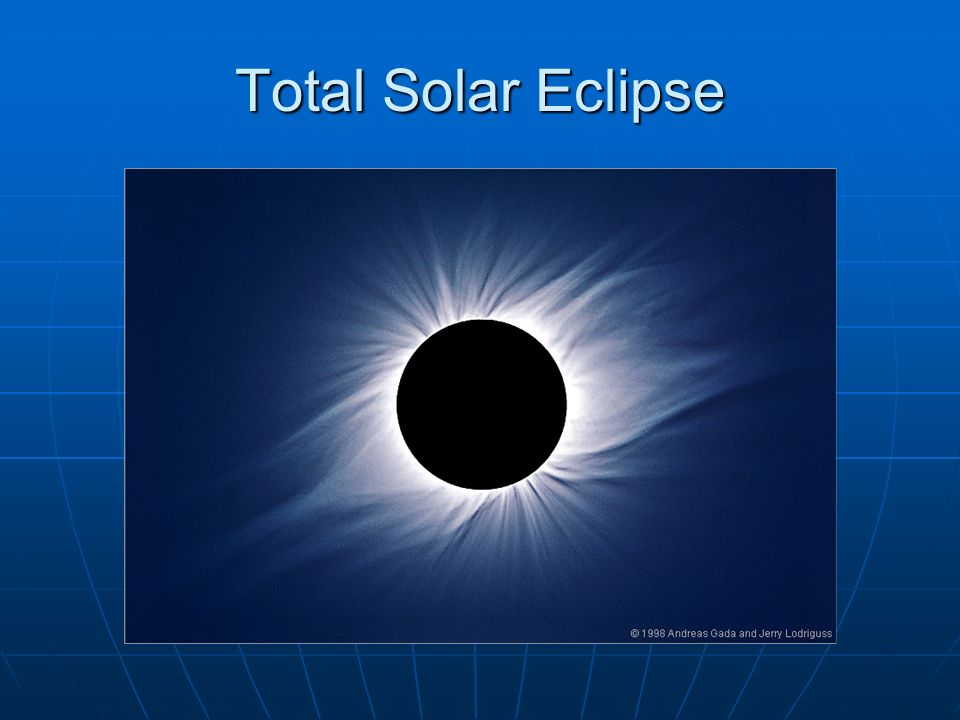 Total Solar Eclipse

© 1998 Andreas Gada and Jerry Lodriguss